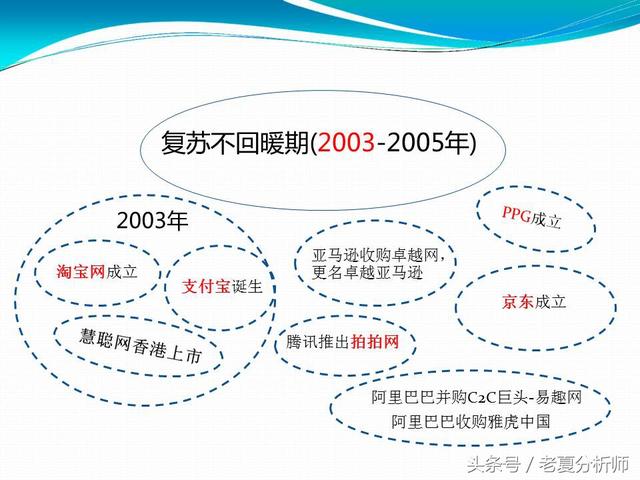 复苏不回暖期(2003-2005年)

2003年

淘宝网成立

支付宝诞生

慧聪网香港上市

亚马逊收购卓越网，更名卓越亚马逊

腾讯推出拍拍网

PPG成立

京东成立

阿里巴巴并购C2C巨头-易趣网
阿里巴巴收购雅虎中国

头条号 / 老夏分析师